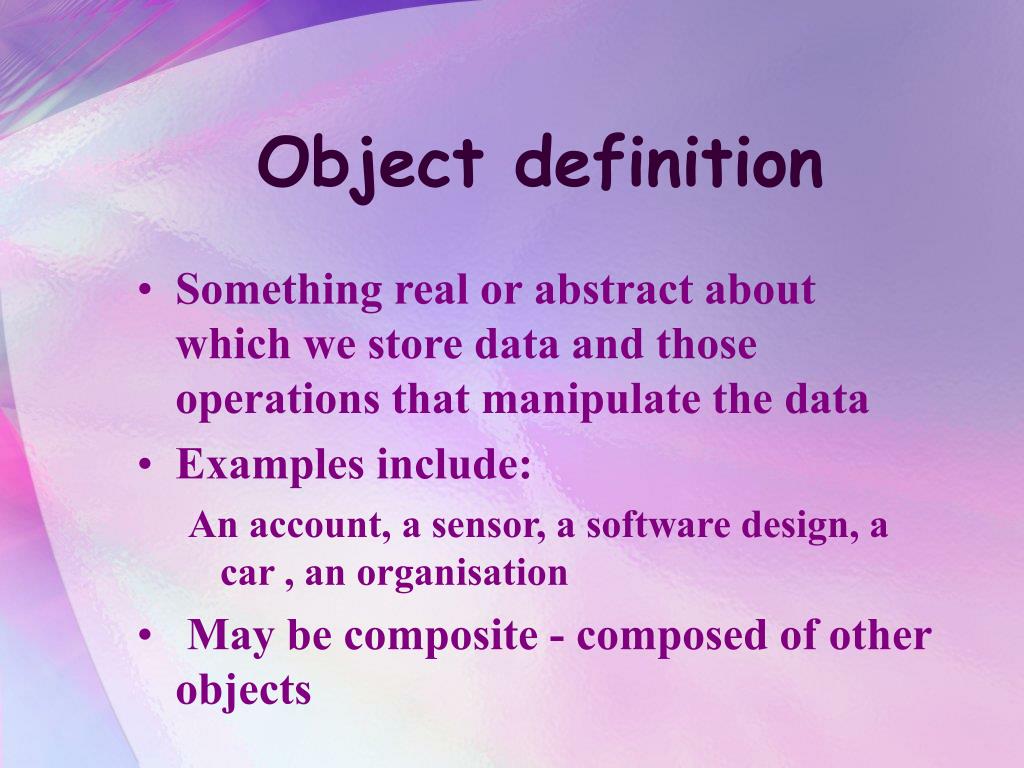 Object definition

• Something real or abstract about which we store data and those operations that manipulate the data
• Examples include:
An account, a sensor, a software design, a car , an organisation
• May be composite - composed of other objects